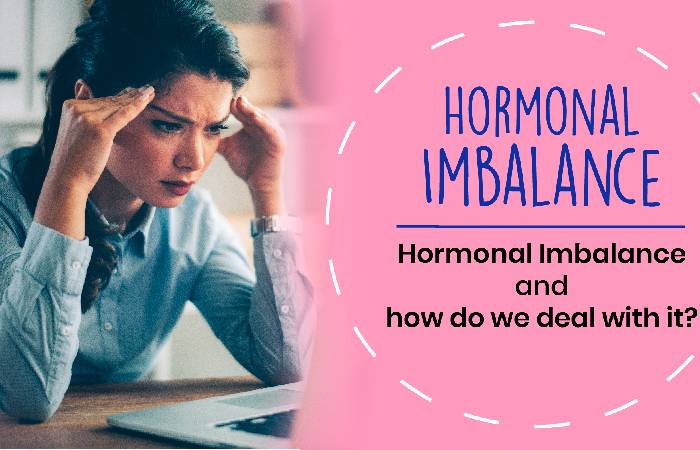 HORMONAL IMBALANCE

Hormonal Imbalance and how do we deal with it?